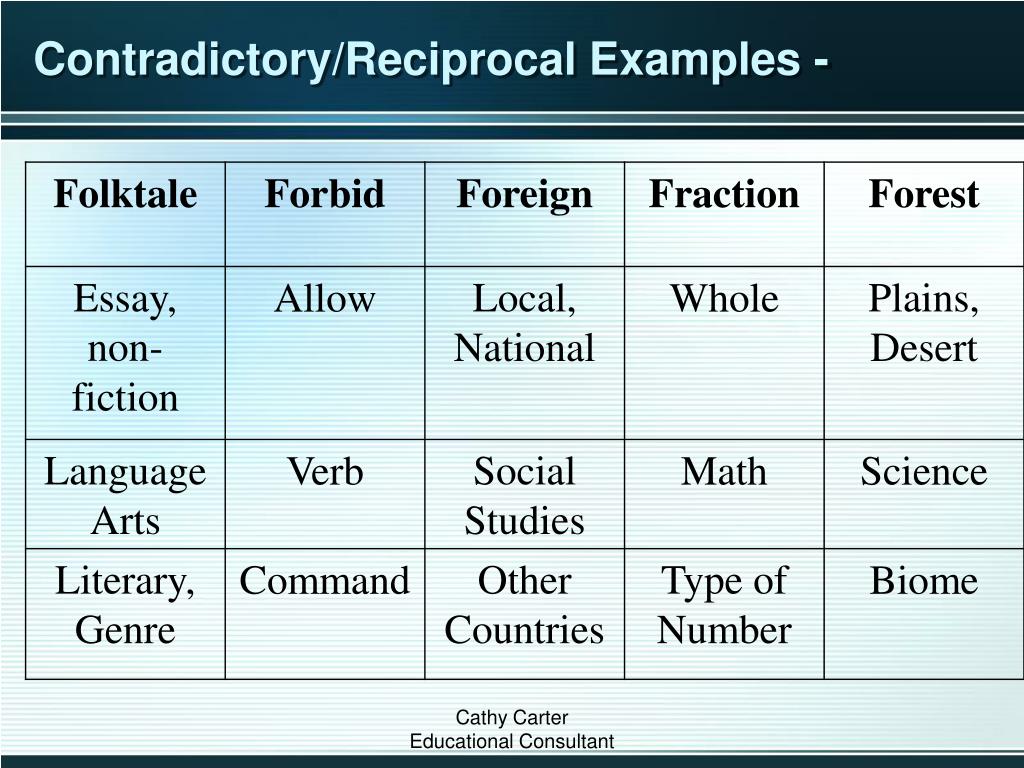 Contradictory/Reciprocal Examples -

| Folktale | Forbid | Foreign | Fraction | Forest |
|---|---|---|---|---|
| Essay, non-fiction | Allow | Local, National | Whole | Plains, Desert |
| Language Arts | Verb | Social Studies | Math | Science |
| Literary, Genre | Command | Other Countries | Type of Number | Biome |

Cathy Carter
Educational Consultant